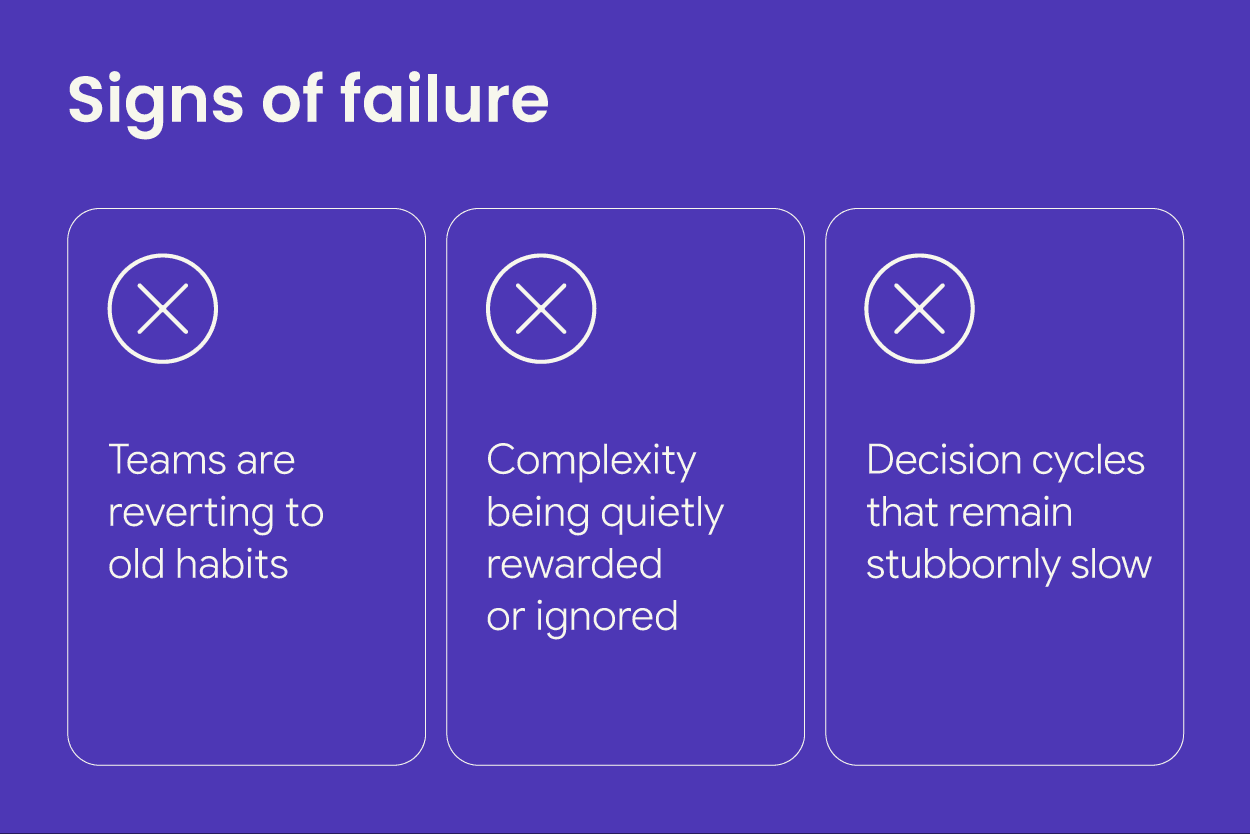 Signs of failure

Teams are reverting to old habits

Complexity being quietly rewarded or ignored

Decision cycles that remain stubbornly slow